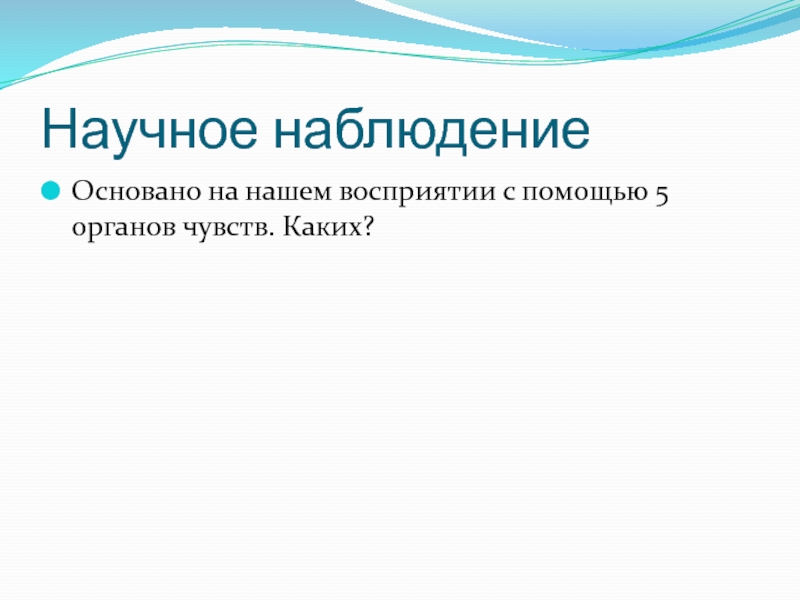 Научное наблюдение

Основано на нашем восприятии с помощью 5 органов чувств. Каких?